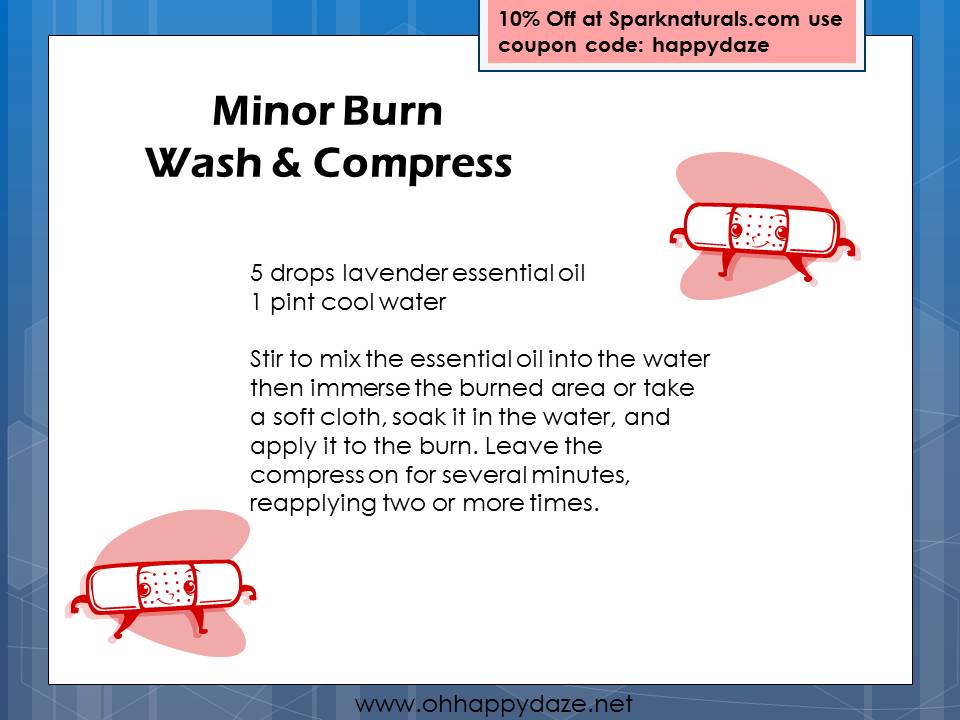 10% Off at Sparknaturals.com use coupon code: happydaze

Minor Burn
Wash & Compress

5 drops lavender essential oil
1 pint cool water

Stir to mix the essential oil into the water then immerse the burned area or take a soft cloth, soak it in the water, and apply it to the burn. Leave the compress on for several minutes, reapplying two or more times.

www.ohhappydaze.net